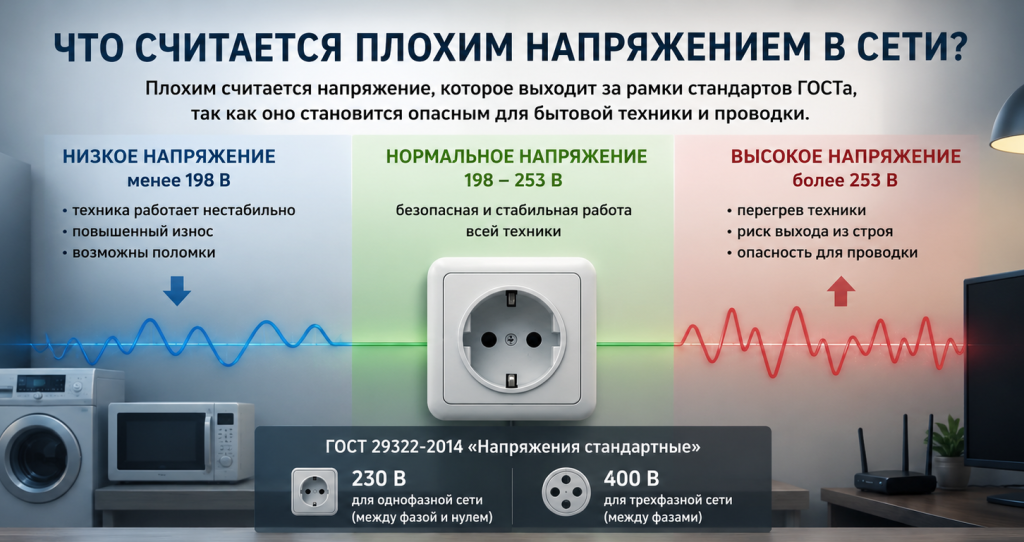 ЧТО СЧИТАЕТСЯ ПЛОХИМ НАПРЯЖЕНИЕМ В СЕТИ?

Плохим считается напряжение, которое выходит за рамки стандартов ГОСТа, так как оно становится опасным для бытовой техники и проводки.

НИЗКОЕ НАПРЯЖЕНИЕ
менее 198 В

• техника работает нестабильно
• повышенный износ
• возможны поломки

НОРМАЛЬНОЕ НАПРЯЖЕНИЕ
198 – 253 В

безопасная и стабильная работа всей техники

ВЫСОКОЕ НАПРЯЖЕНИЕ
более 253 В

• перегрев техники
• риск выхода из строя
• опасность для проводки

ГОСТ 29322-2014 «Напряжения стандартные»

230 В
для однофазной сети (между фазой и нулем)

400 В
для трехфазной сети (между фазами)